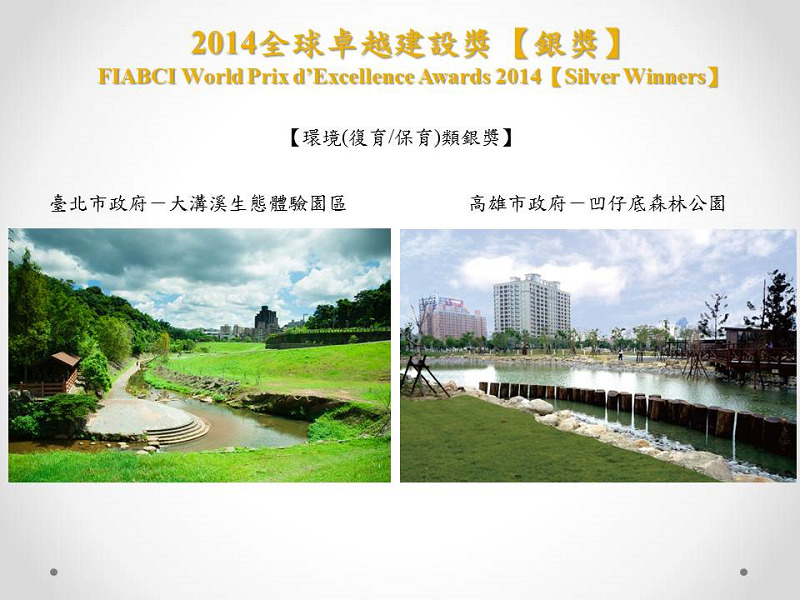 2014全球卓越建設獎【銀獎】
FIABCI World Prix d'Excellence Awards 2014【Silver Winners】

【環境(復育/保育)類銀獎】

臺北市政府－大溝溪生態體驗園區

高雄市政府－凹仔底森林公園